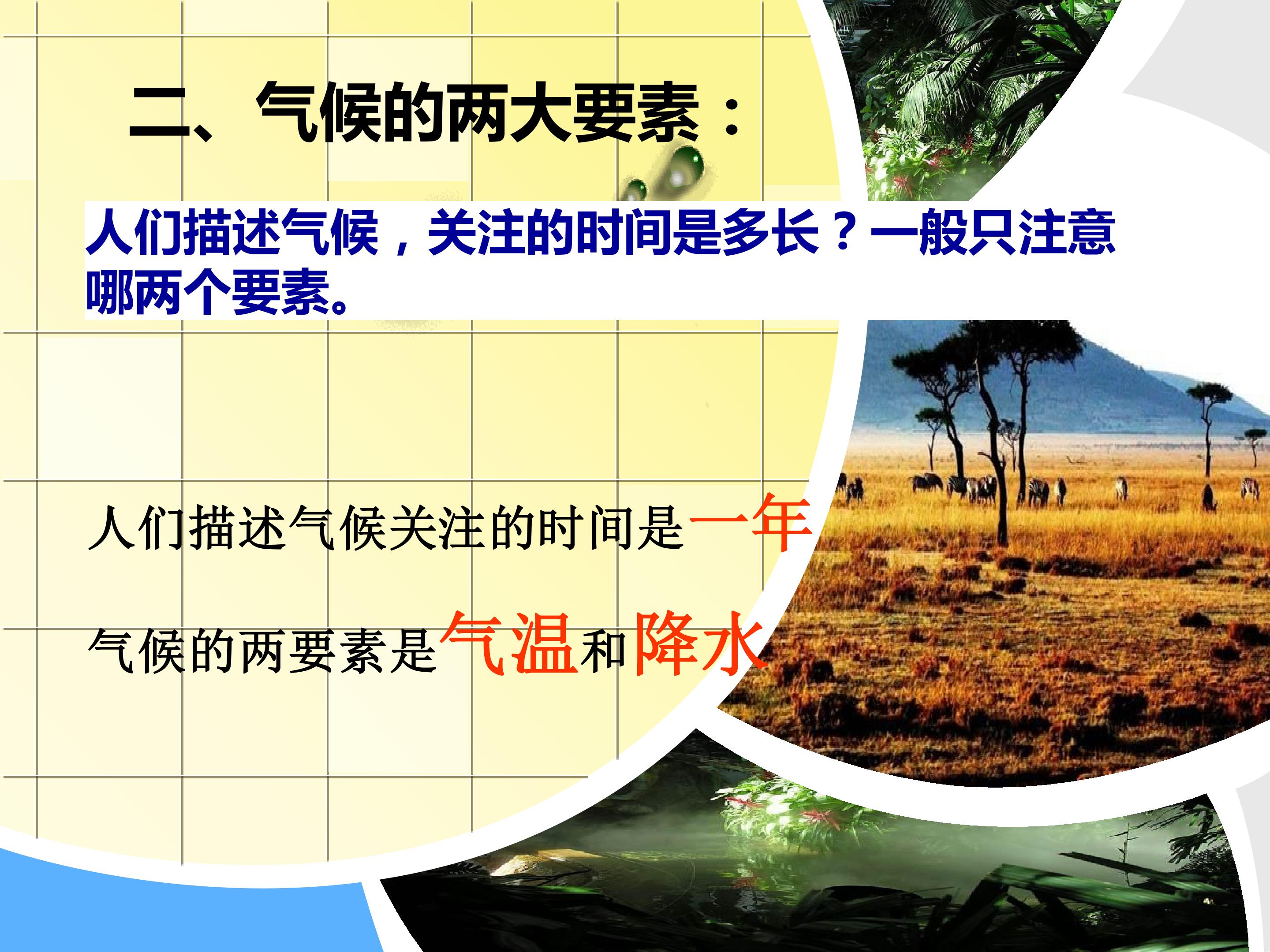 二、气候的两大要素：

人们描述气候，关注的时间是多长？一般只注意哪两个要素。

人们描述气候关注的时间是一年

气候的两要素是气温和降水